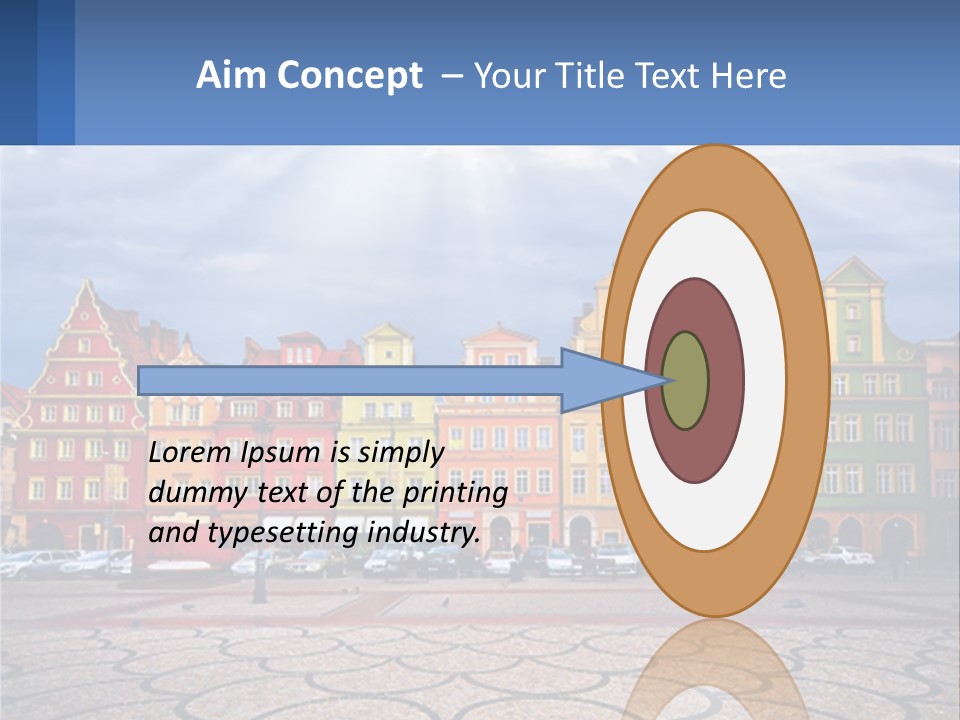 Aim Concept – Your Title Text Here

Lorem Ipsum is simply dummy text of the printing and typesetting industry.